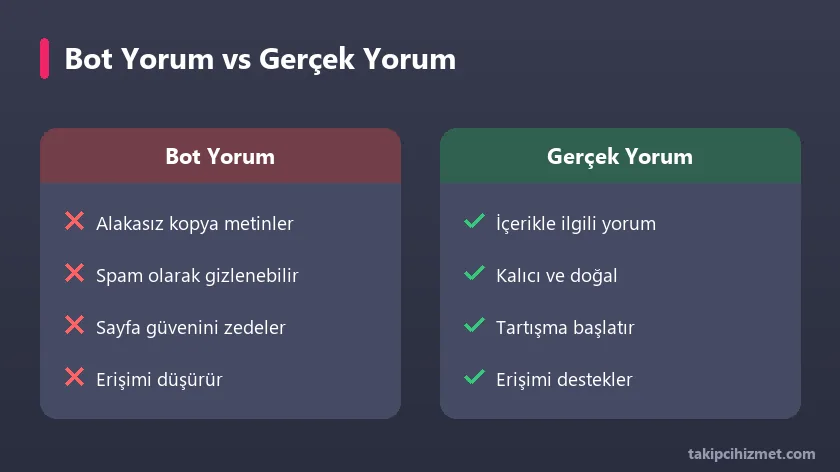 Bot Yorum vs Gerçek Yorum

Bot Yorum

Alakasız kopya metinler

Spam olarak gizlenebilir

Sayfa güvenini zedeler

Erişimi düşürür

Gerçek Yorum

İçerikle ilgili yorum

Kalıcı ve doğal

Tartışma başlatır

Erişimi destekler

takipcihizmet.com